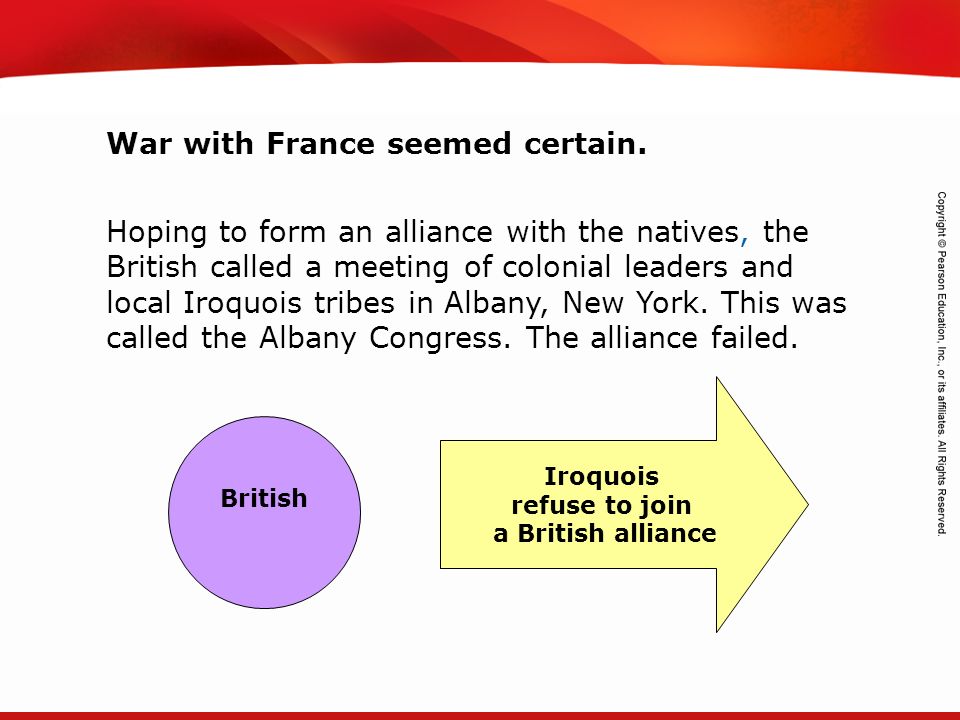 War with France seemed certain.

Hoping to form an alliance with the natives, the British called a meeting of colonial leaders and local Iroquois tribes in Albany, New York. This was called the Albany Congress. The alliance failed.

British

Iroquois refuse to join a British alliance

Copyright © Pearson Education, Inc., or its affiliates. All Rights Reserved.